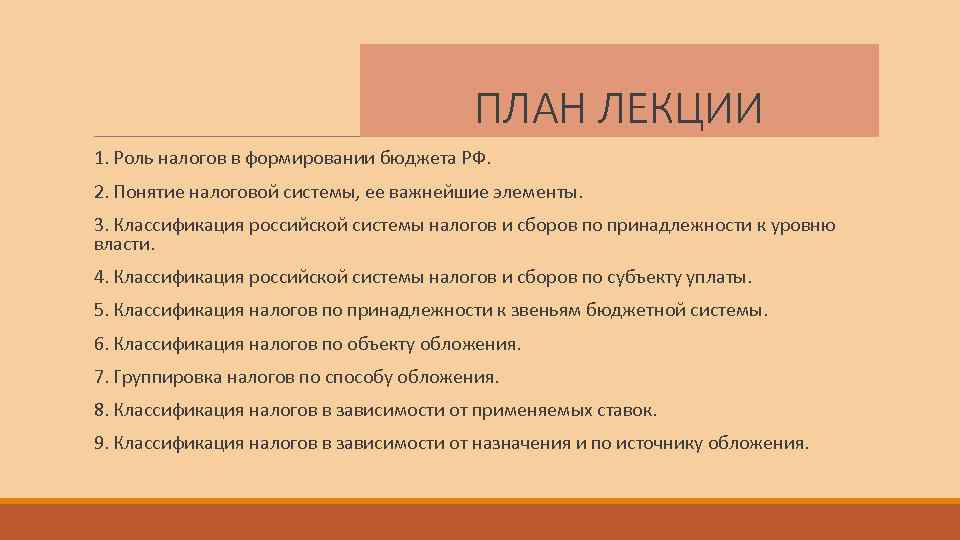 ПЛАН ЛЕКЦИИ

1. Роль налогов в формировании бюджета РФ.

2. Понятие налоговой системы, ее важнейшие элементы.

3. Классификация российской системы налогов и сборов по принадлежности к уровню власти.

4. Классификация российской системы налогов и сборов по субъекту уплаты.

5. Классификация налогов по принадлежности к звеньям бюджетной системы.

6. Классификация налогов по объекту обложения.

7. Группировка налогов по способу обложения.

8. Классификация налогов в зависимости от применяемых ставок.

9. Классификация налогов в зависимости от назначения и по источнику обложения.